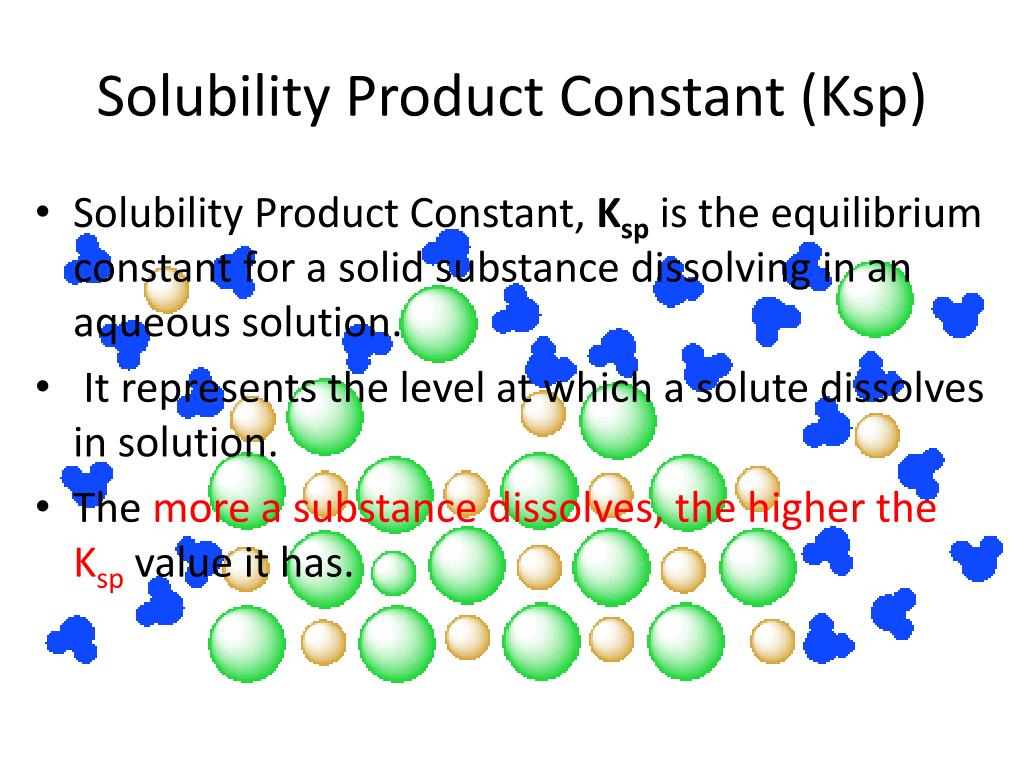 Solubility Product Constant (Ksp)

• Solubility Product Constant, $K_{sp}$ is the equilibrium constant for a solid substance dissolving in an aqueous solution.

• It represents the level at which a solute dissolves in solution.

• The more a substance dissolves, the higher the $K_{sp}$ value it has.